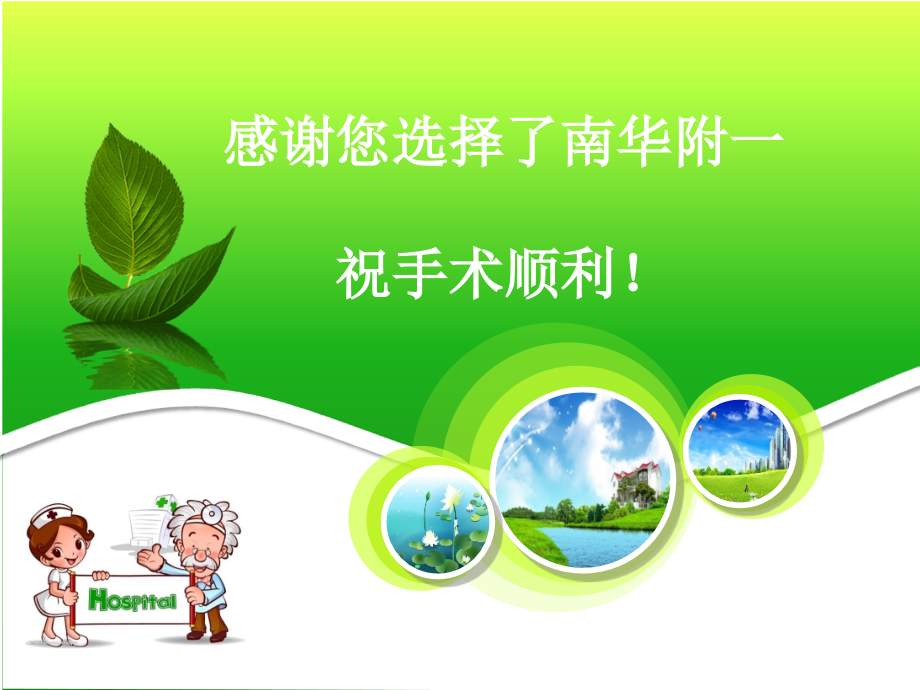 感谢您选择了南华附一

祝手术顺利！

Hospital